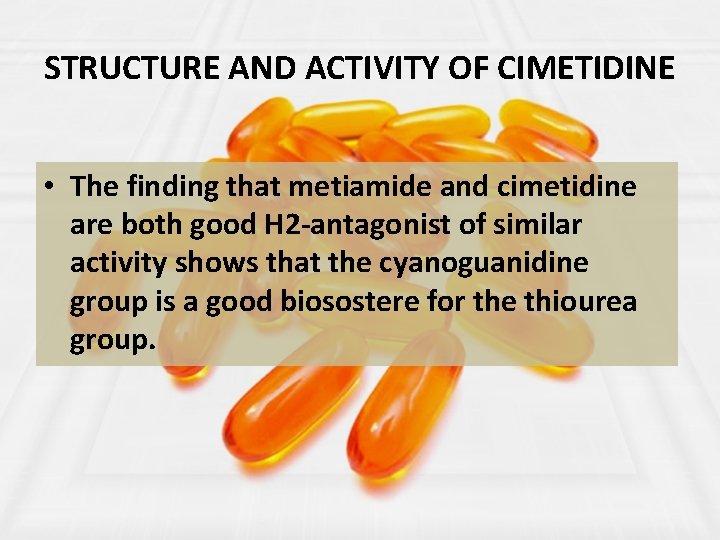 STRUCTURE AND ACTIVITY OF CIMETIDINE

• The finding that metiamide and cimetidine are both good H2-antagonist of similar activity shows that the cyanoguanidine group is a good biosostere for the thiourea group.